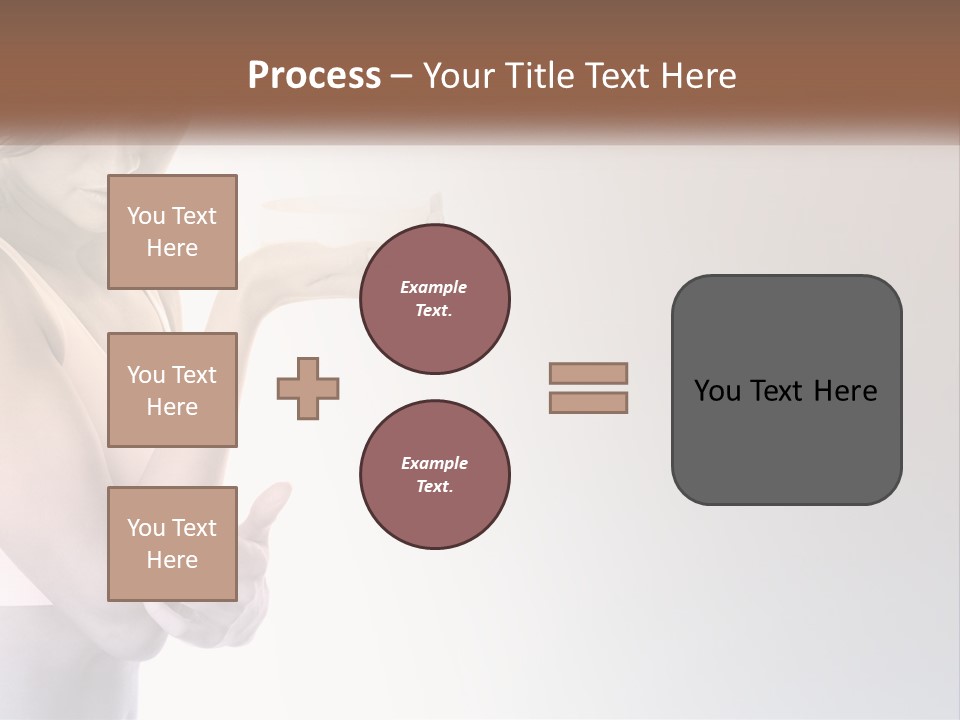 Process – Your Title Text Here

You Text Here

You Text Here

You Text Here

Example Text.

Example Text.

You Text Here